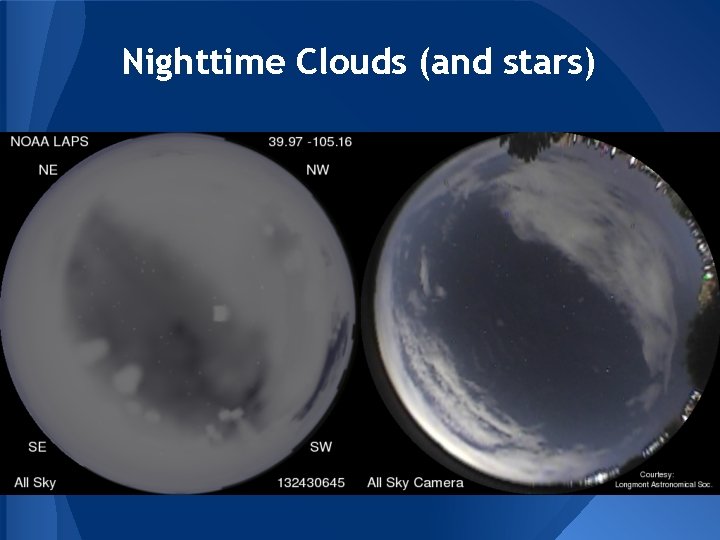 Nighttime Clouds (and stars)

NOAA LAPS

39.97 -105.16

NE

NW

SE

SW

All Sky

132430645

All Sky Camera

Courtesy:
Longmont Astronomical Soc.